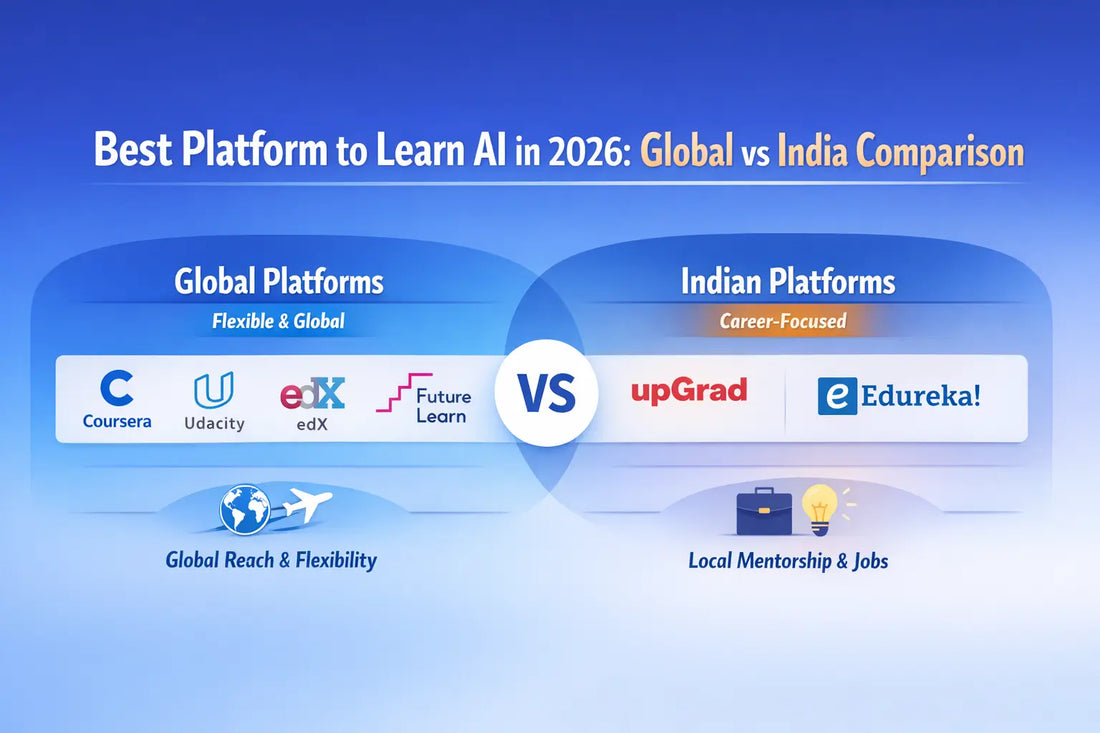 Best Platform to Learn AI in 2026: Global vs India Comparison

Global Platforms

Flexible & Global

C
Coursera

U
Udacity

edX
edX

Future Learn

VS

Indian Platforms

Career-Focused

upGrad

e Edureka!

Global Reach & Flexibility

Local Mentorship & Jobs